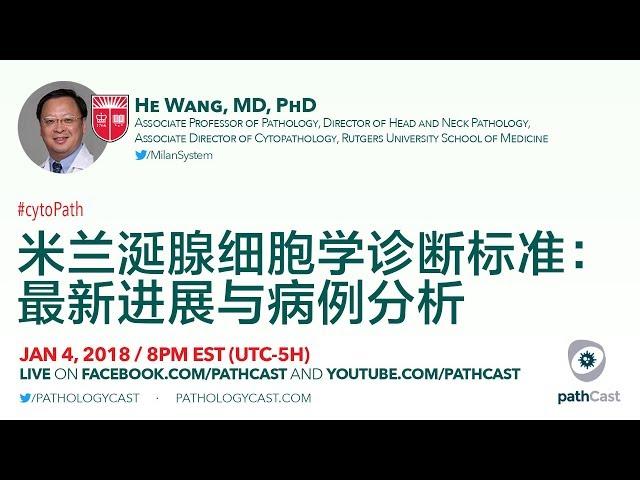 HE WANG, MD, PHD
ASSOCIATE PROFESSOR OF PATHOLOGY, DIRECTOR OF HEAD AND NECK PATHOLOGY, ASSOCIATE DIRECTOR OF CYTOPATHOLOGY, RUTGERS UNIVERSITY SCHOOL OF MEDICINE
/MilanSystem

#cytoPath
米兰涎腺细胞学诊断标准：最新进展与病例分析

JAN 4, 2018 / 8PM EST (UTC-5H)
LIVE ON FACEBOOK.COM/PATHCAST AND YOUTUBE.COM/PATHCAST
/PATHOLOGYCAST · PATHOLOGYCAST.COM

pathCast